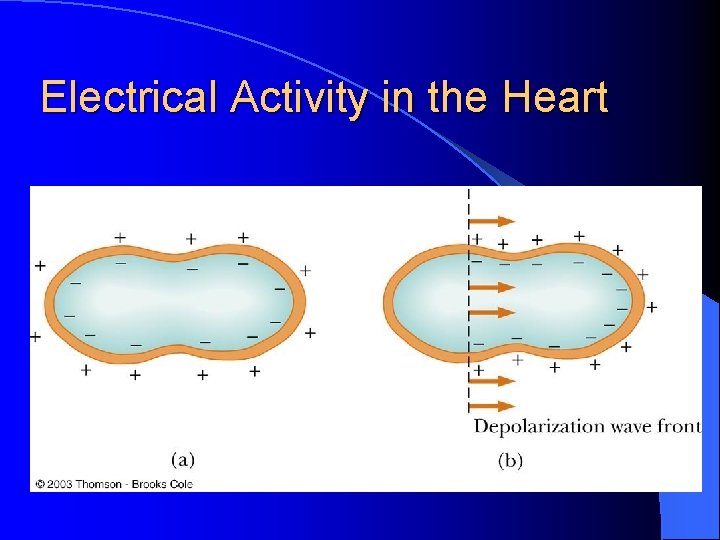 Electrical Activity in the Heart

Depolarization wave front

(a)

(b)

© 2003 Thomson - Brooks Cole